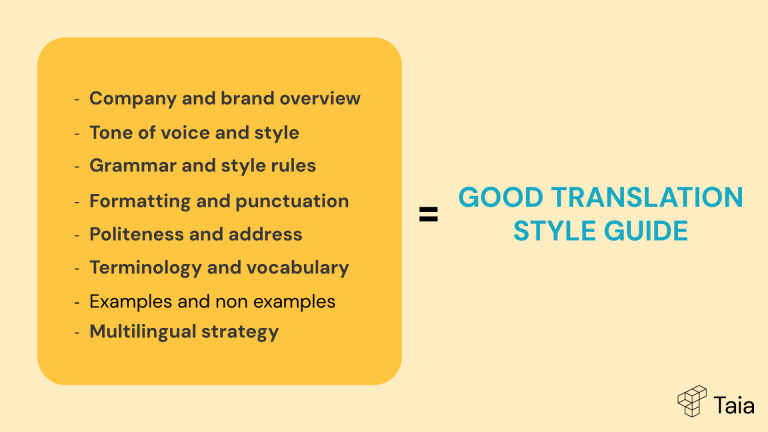 - Company and brand overview
- Tone of voice and style
- Grammar and style rules
- Formatting and punctuation
- Politeness and address
- Terminology and vocabulary
- Examples and non examples
- Multilingual strategy

=

GOOD TRANSLATION STYLE GUIDE

Taia